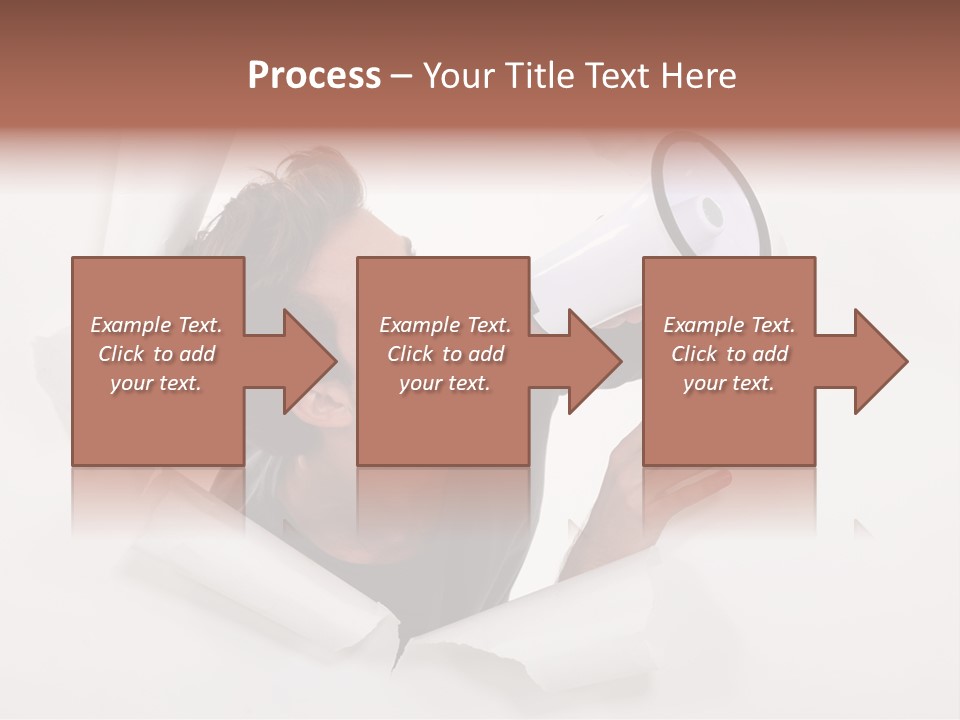 Process – Your Title Text Here

Example Text. Click to add your text.

Example Text. Click to add your text.

Example Text. Click to add your text.